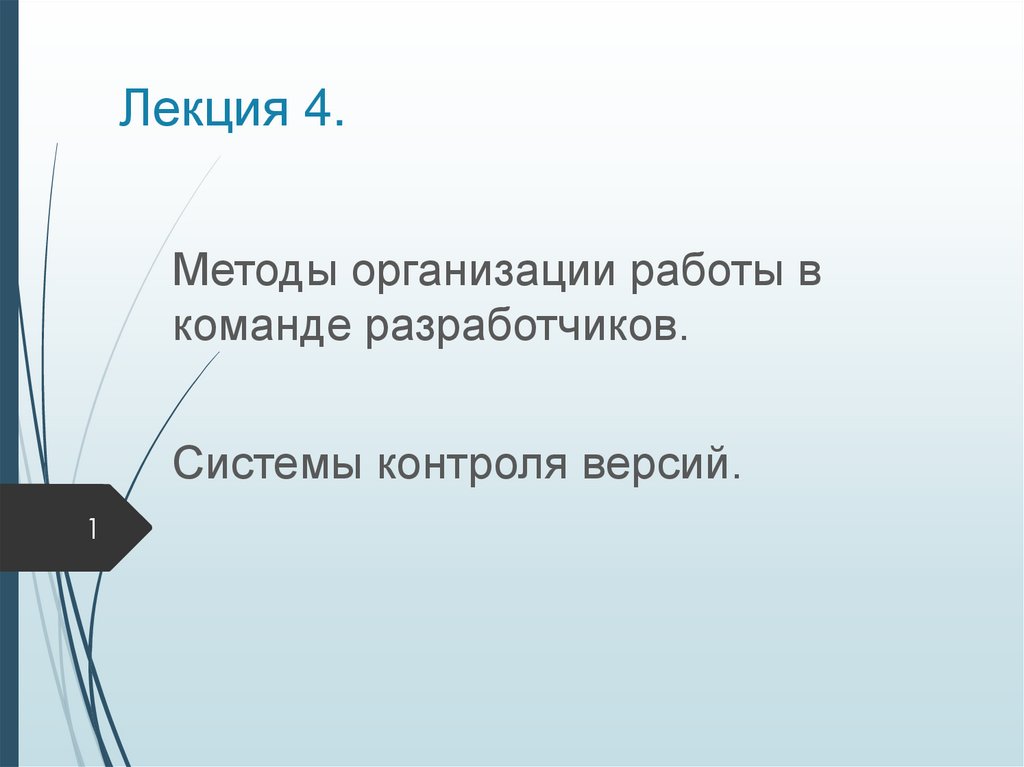 Лекция 4.

Методы организации работы в команде разработчиков.

Системы контроля версий.

1